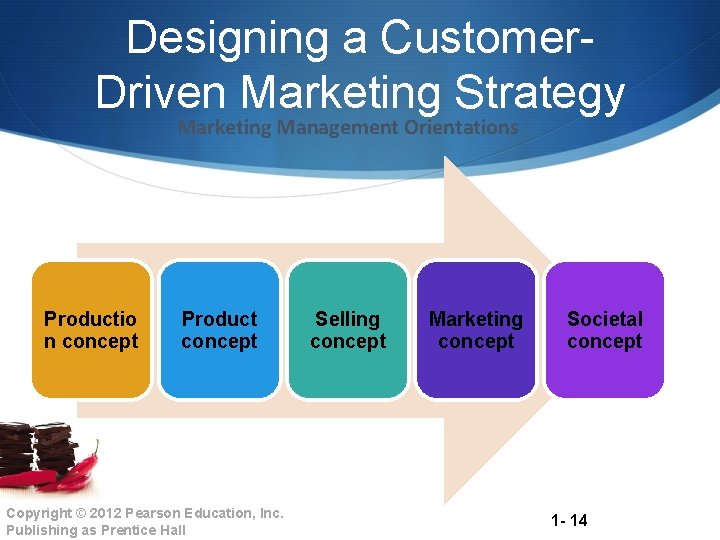 Designing a Customer-Driven Marketing Strategy

Marketing Management Orientations

Productio n concept

Product concept

Selling concept

Marketing concept

Societal concept

Copyright © 2012 Pearson Education, Inc.
Publishing as Prentice Hall

1- 14